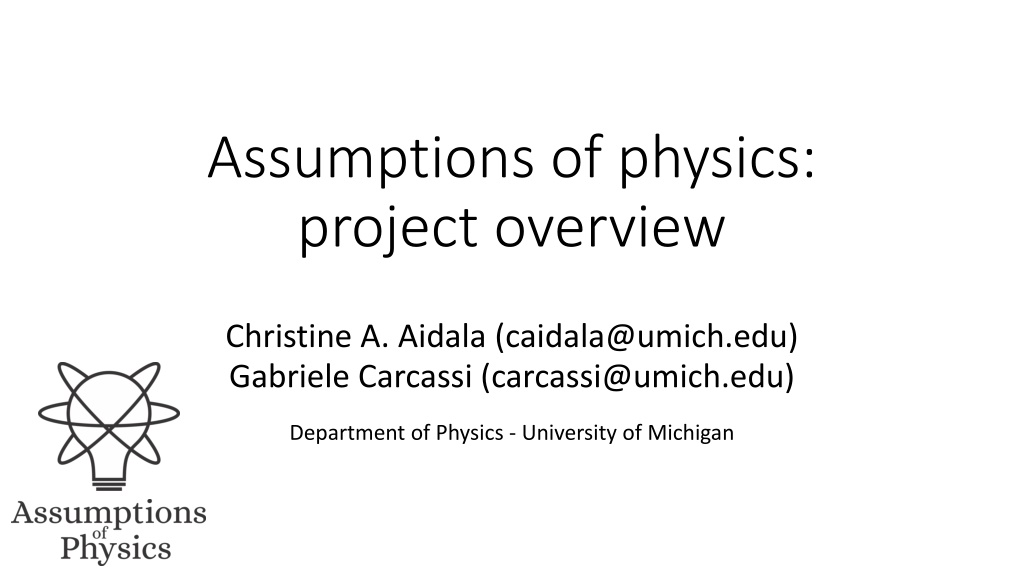 Assumptions of physics: project overview

Christine A. Aidala (caidala@umich.edu)
Gabriele Carcassi (carcassi@umich.edu)

Department of Physics - University of Michigan

Assumptions of Physics